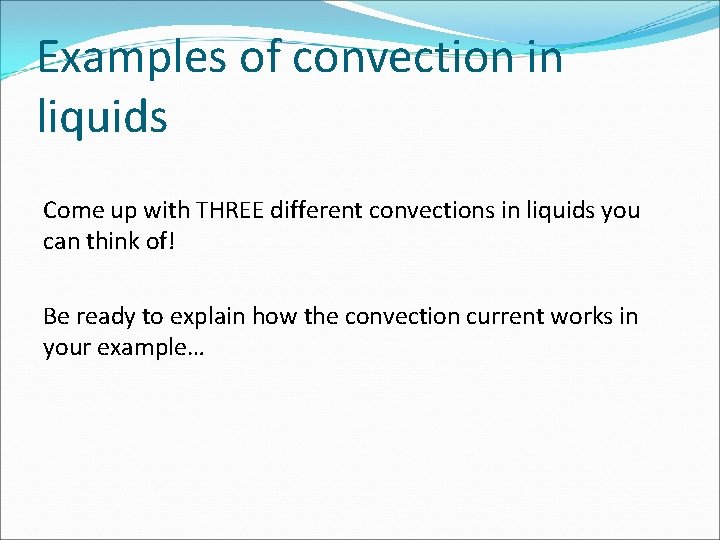 Examples of convection in liquids

Come up with THREE different convections in liquids you can think of!

Be ready to explain how the convection current works in your example…